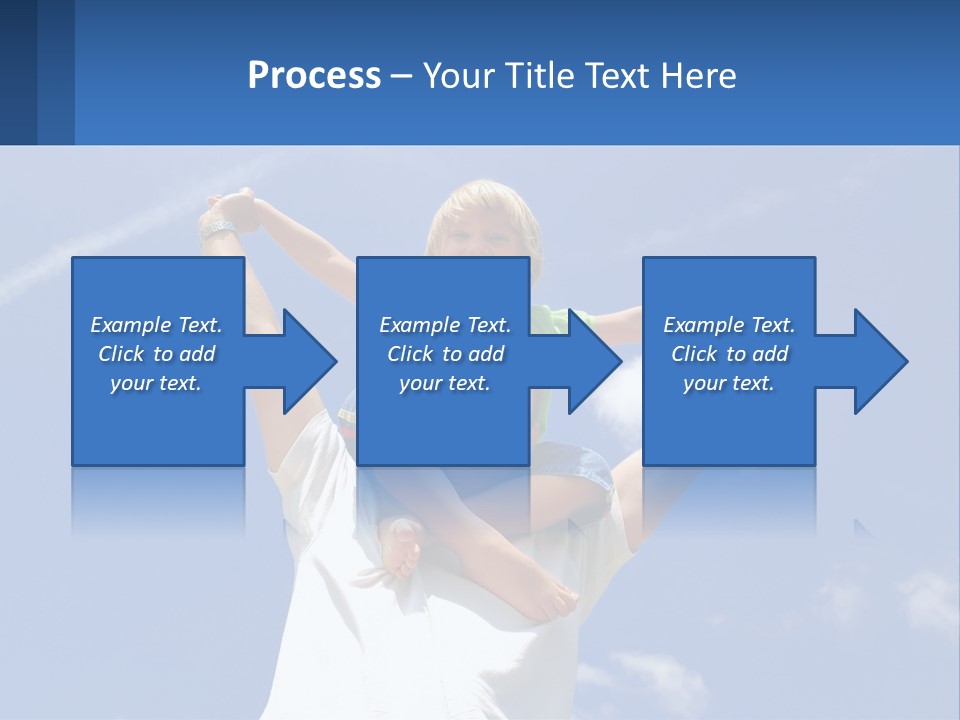 Process – Your Title Text Here

Example Text. Click to add your text.

Example Text. Click to add your text.

Example Text. Click to add your text.